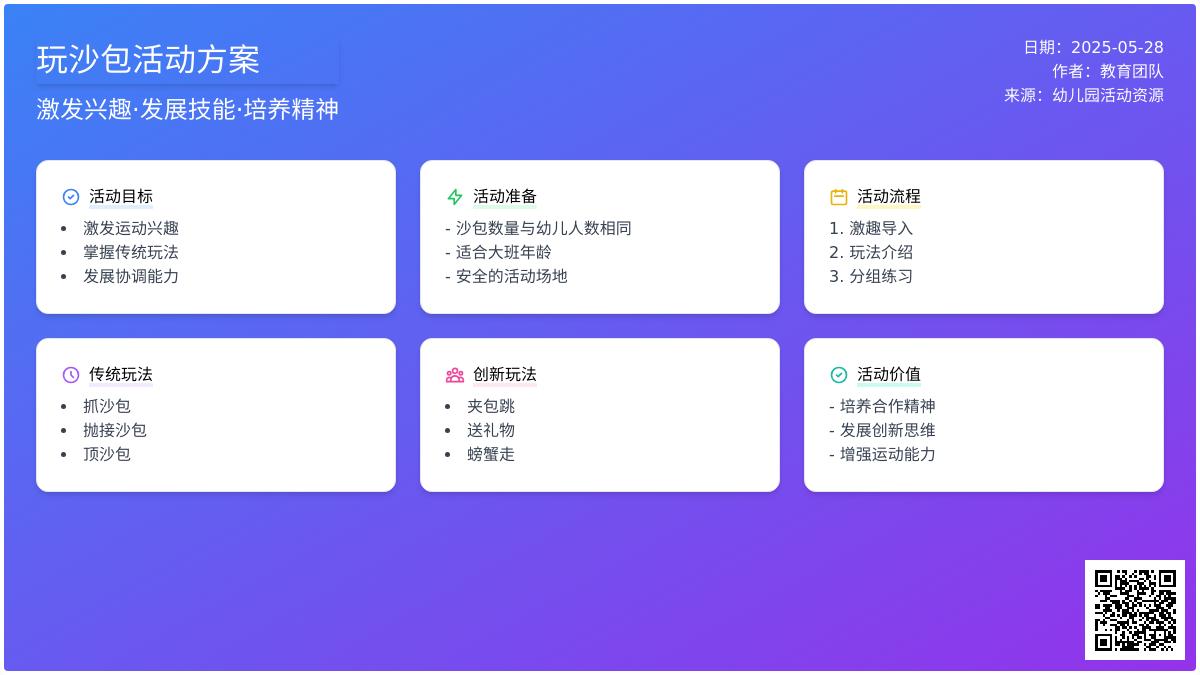 玩沙包活动方案

激发兴趣·发展技能·培养精神

日期：2025-05-28
作者：教育团队
来源：幼儿园活动资源

活动目标
- 激发运动兴趣
- 掌握传统玩法
- 发展协调能力

活动准备
- 沙包数量与幼儿人数相同
- 适合大班年龄
- 安全的活动场地

活动流程
1. 激趣导入
2. 玩法介绍
3. 分组练习

传统玩法
- 抓沙包
- 抛接沙包
- 顶沙包

创新玩法
- 夹包跳
- 送礼物
- 螃蟹走

活动价值
- 培养合作精神
- 发展创新思维
- 增强运动能力